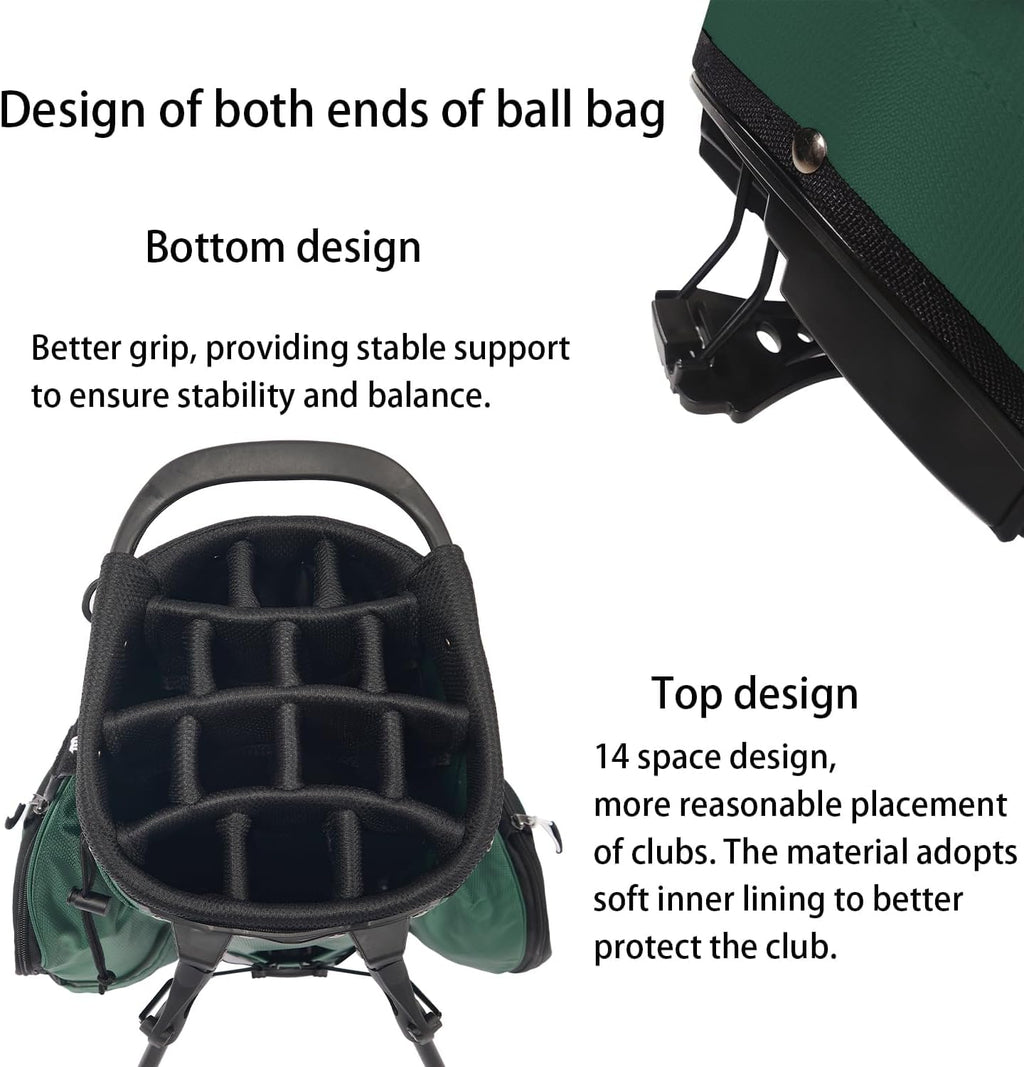 Design of both ends of ball bag

Bottom design

Better grip, providing stable support to ensure stability and balance.

Top design

14 space design, more reasonable placement of clubs. The material adopts soft inner lining to better protect the club.